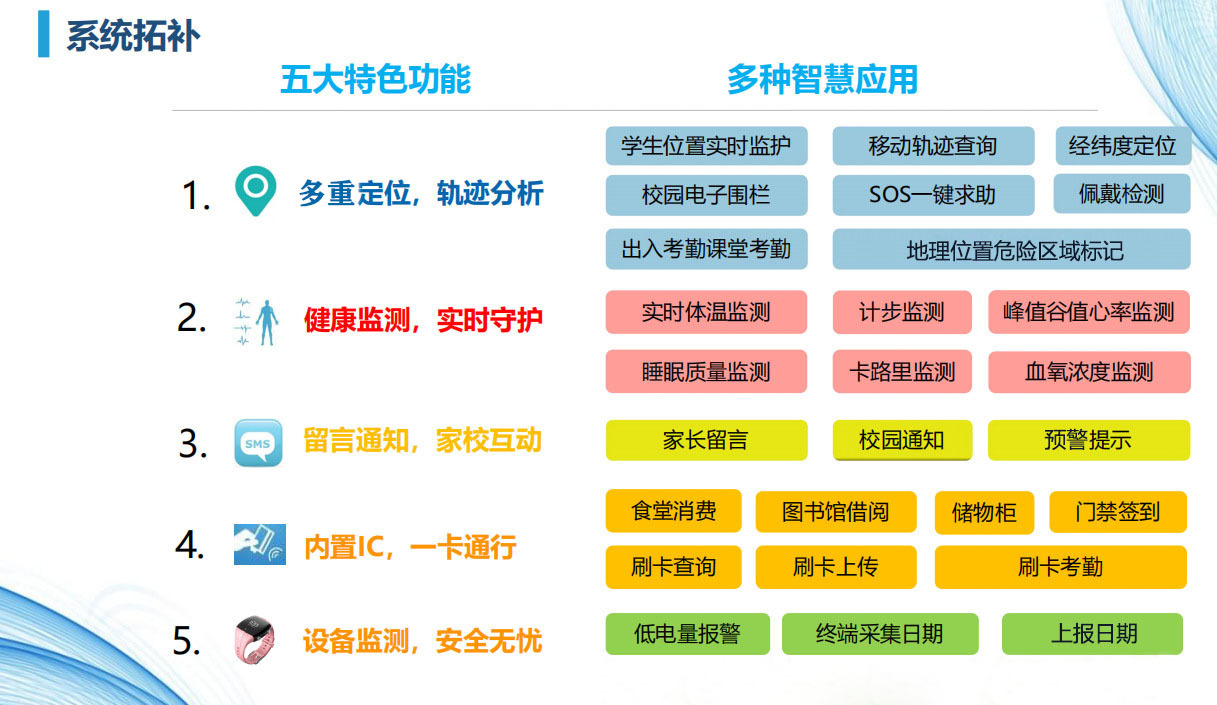 系统拓补

五大特色功能

多种智慧应用

1. 多重定位，轨迹分析

学生位置实时监护
移动轨迹查询
经纬度定位
校园电子围栏
SOS一键求助
佩戴检测
出入考勤课堂考勤
地理位置危险区域标记

2. 健康监测，实时守护

实时体温监测
计步监测
峰值谷值心率监测
睡眠质量监测
卡路里监测
血氧浓度监测

3. SMS 留言通知，家校互动

家长留言
校园通知
预警提示

4. 内置IC，一卡通行

食堂消费
图书馆借阅
储物柜
门禁签到
刷卡查询
刷卡上传
刷卡考勤

5. 设备监测，安全无忧

低电量报警
终端采集日期
上报日期